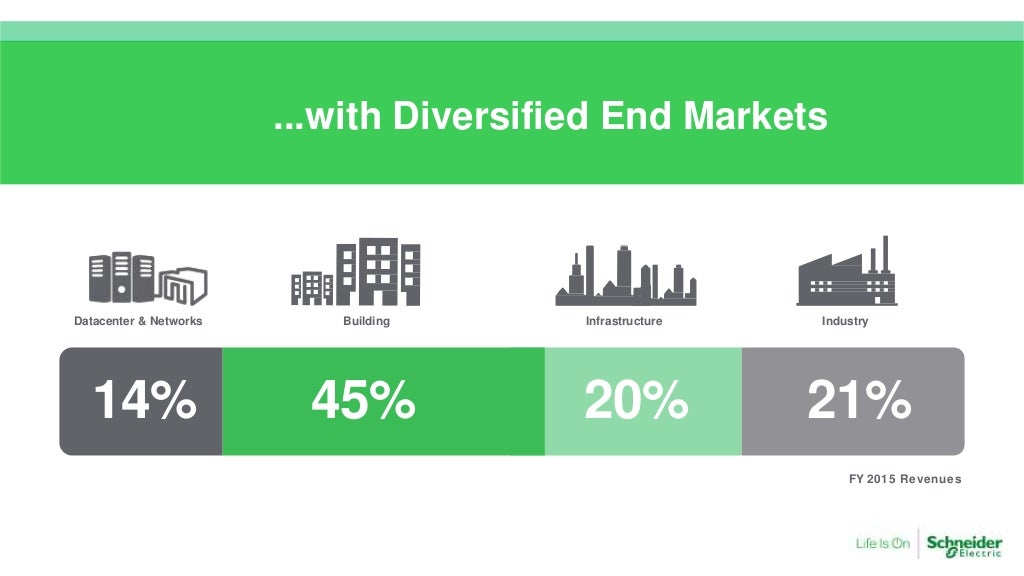 ...with Diversified End Markets

Datacenter & Networks

Building

Infrastructure

Industry

14%

45%

20%

21%

FY 2015 Revenues

Life Is On Schneider Electric